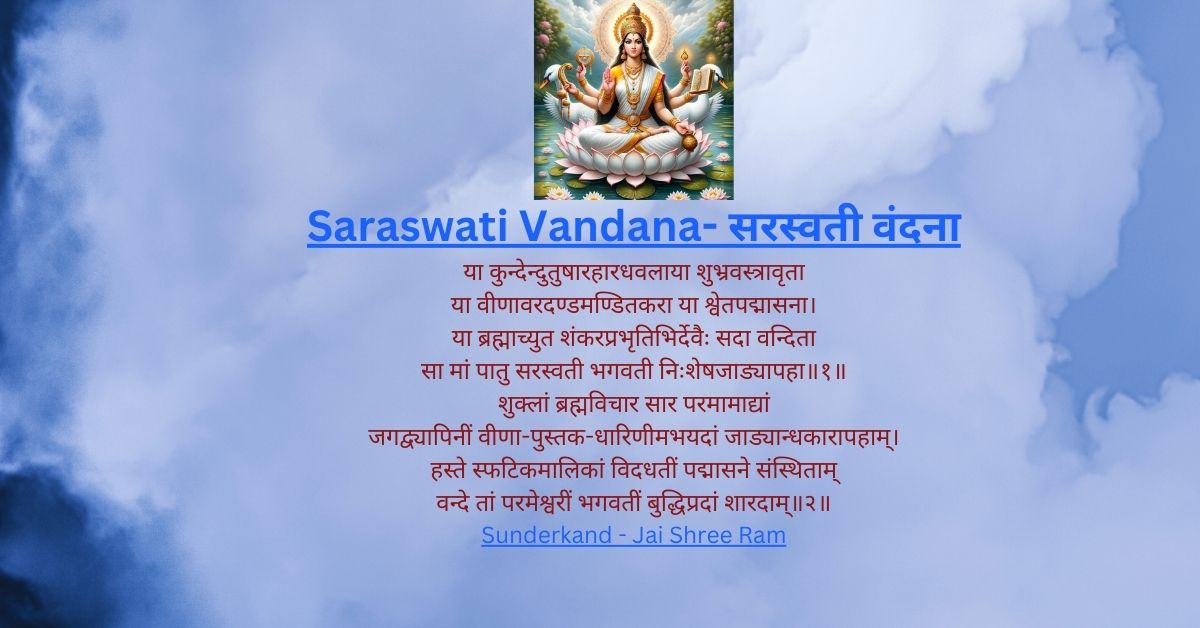 Saraswati Vandana- सरस्वती वंदना

या कुन्देन्दुतुषारहारधवलाया शुभ्रवस्त्रावृता
या वीणावरदण्डमण्डितकरा या श्वेतपद्मासना।
या ब्रह्माच्युत शंकरप्रभृतिभिर्देवैः सदा वन्दिता
सा मां पातु सरस्वती भगवती निःशेषजाड्यापहा॥१॥
शुक्लां ब्रह्मविचार सार परमामाद्यां
जगद्व्यापिनीं वीणा-पुस्तक-धारिणीमभयदां जाड्यान्धकारापहाम्।
हस्ते स्फटिकमालिकां विदधतीं पद्मासने संस्थिताम्
वन्दे तां परमेश्वरीं भगवतीं बुद्धिप्रदां शारदाम्॥२॥

Sunderkand - Jai Shree Ram